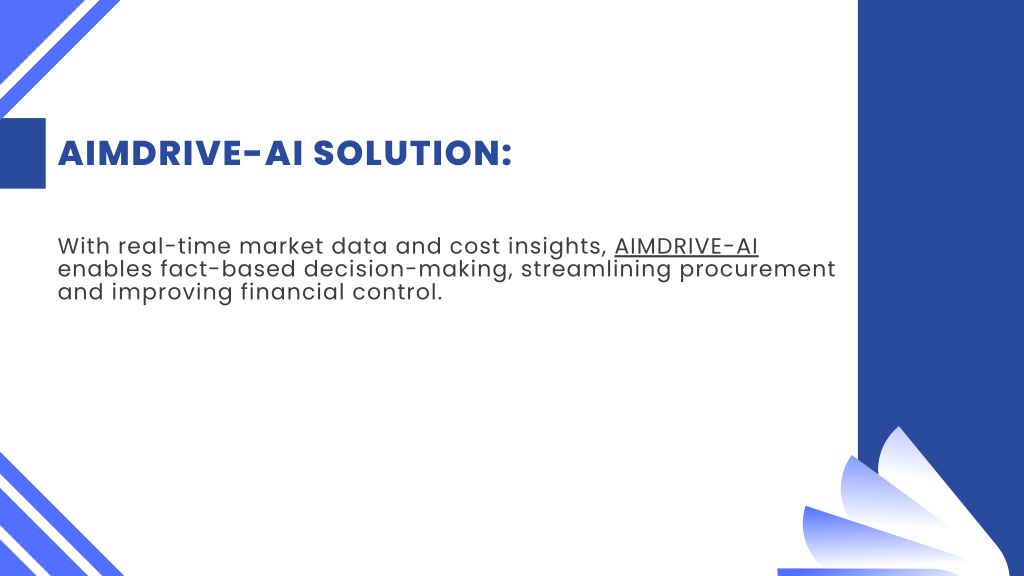 AIMDRIVE-AI SOLUTION:

With real-time market data and cost insights, AIMDRIVE-AI enables fact-based decision-making, streamlining procurement and improving financial control.